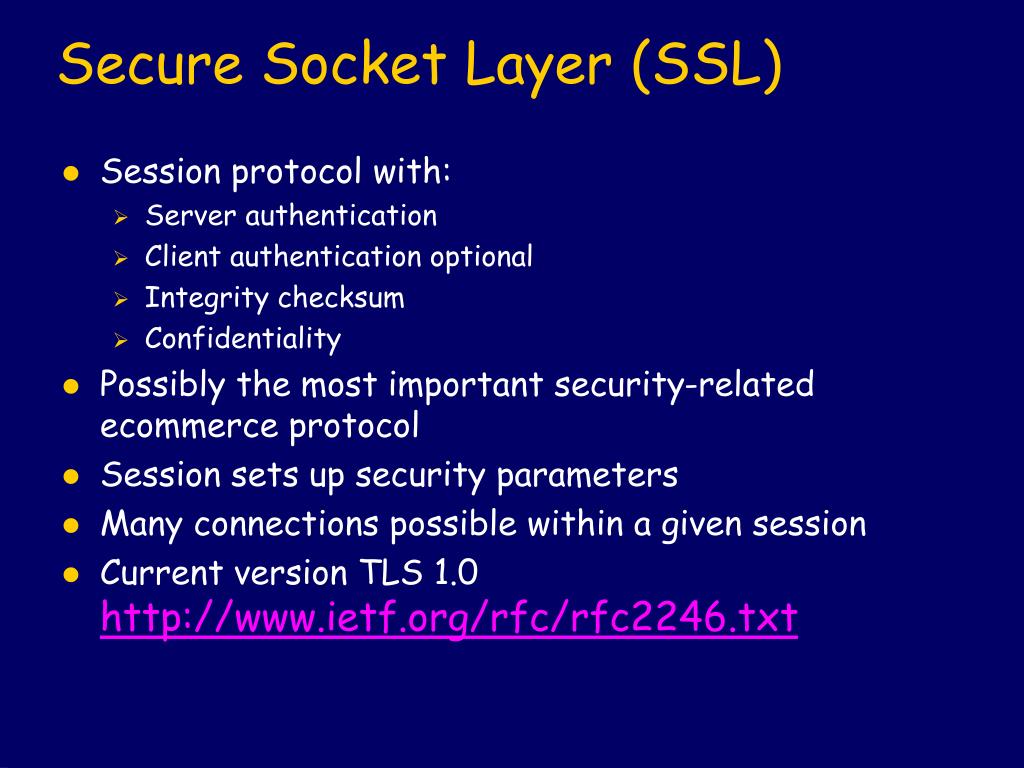 Secure Socket Layer (SSL)

- Session protocol with:
  - Server authentication
  - Client authentication optional
  - Integrity checksum
  - Confidentiality
- Possibly the most important security-related ecommerce protocol
- Session sets up security parameters
- Many connections possible within a given session
- Current version TLS 1.0 http://www.ietf.org/rfc/rfc2246.txt